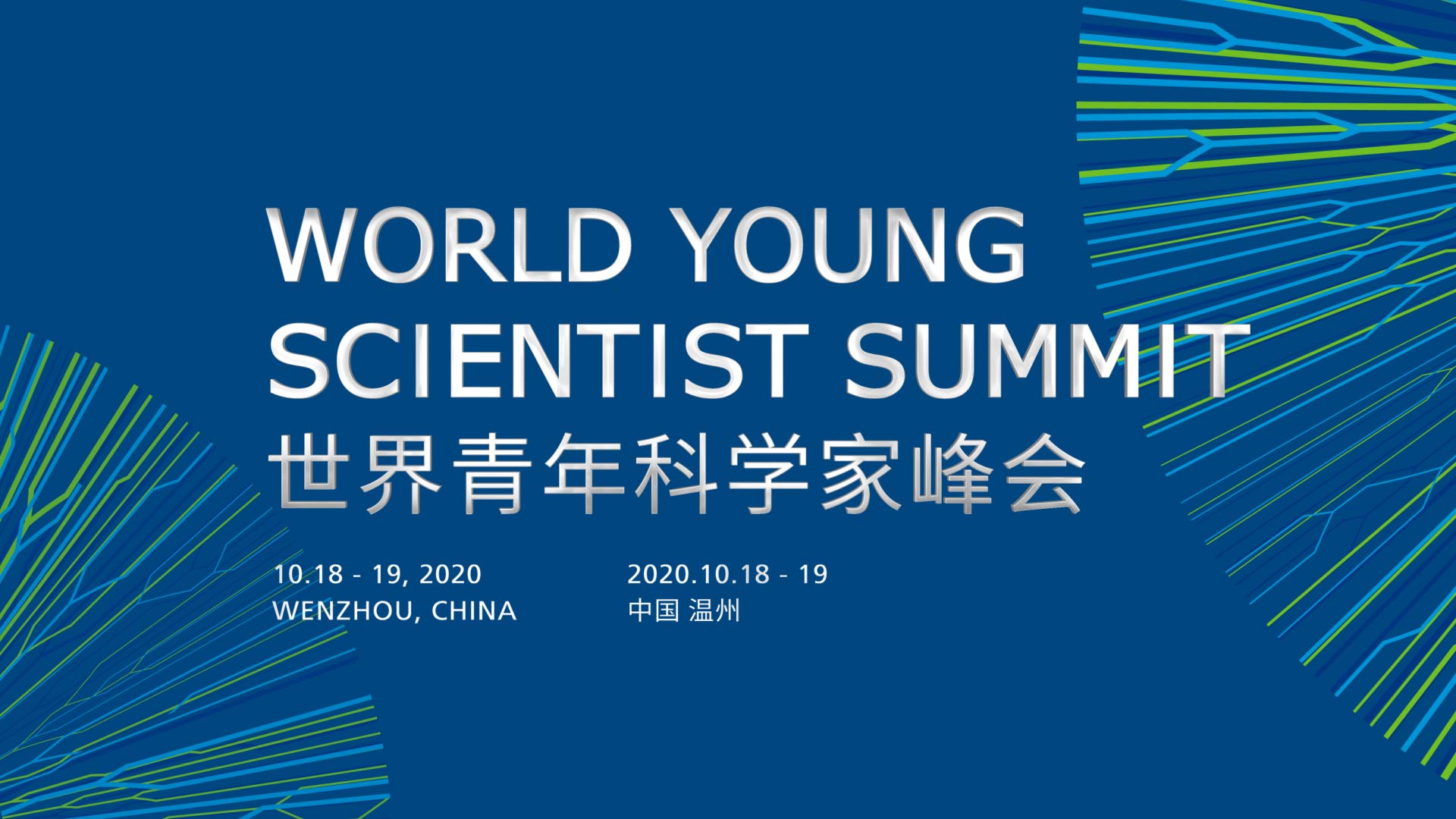 WORLD YOUNG SCIENTIST SUMMIT
世界青年科学家峰会

10.18 - 19, 2020
WENZHOU, CHINA

2020.10.18 - 19
中国 温州